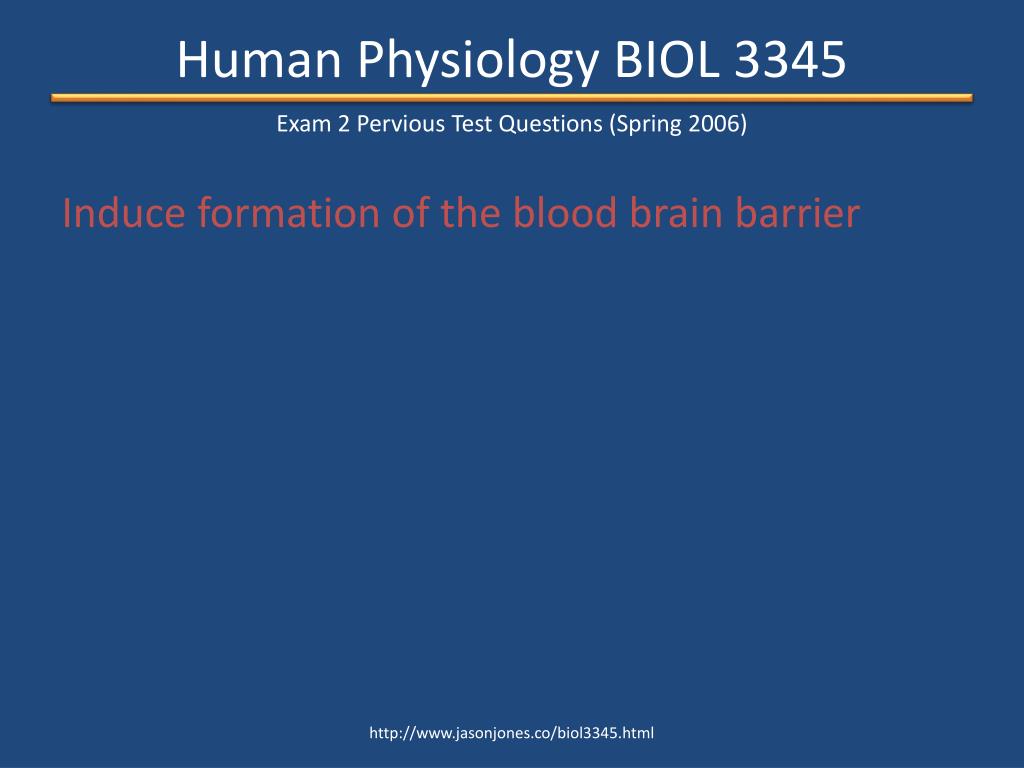 Human Physiology BIOL 3345

Exam 2 Pervious Test Questions (Spring 2006)

Induce formation of the blood brain barrier

http://www.jasonjones.co/biol3345.html